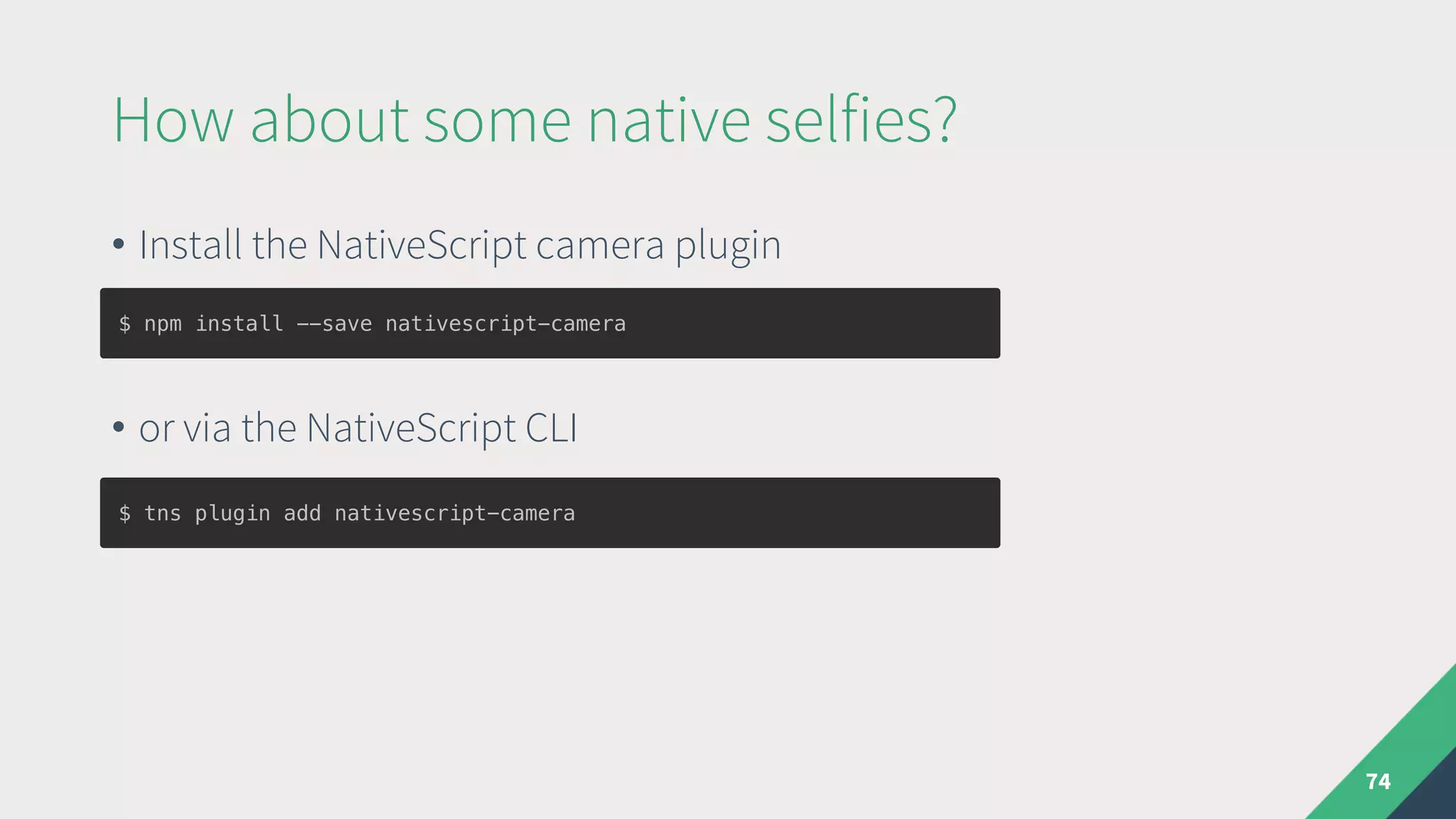 How about some native selfies?

• Install the NativeScript camera plugin

$ npm install --save nativescript-camera

• or via the NativeScript CLI

$ tns plugin add nativescript-camera

74